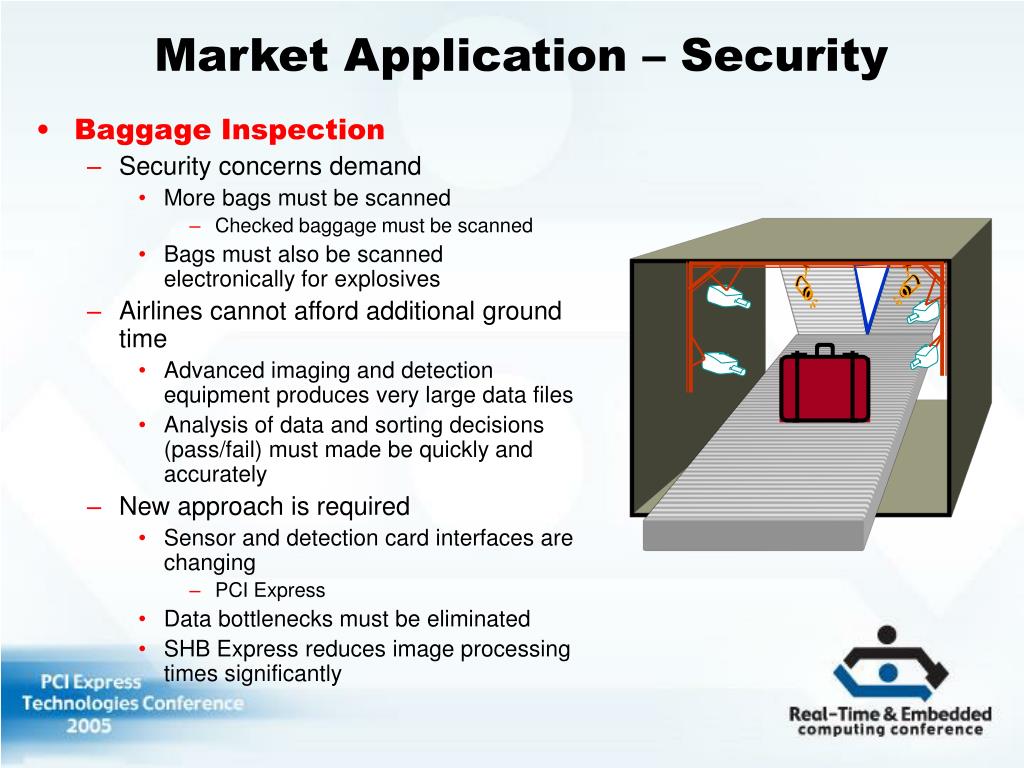 Market Application – Security

• Baggage Inspection
– Security concerns demand
• More bags must be scanned
– Checked baggage must be scanned
• Bags must also be scanned electronically for explosives
– Airlines cannot afford additional ground time
• Advanced imaging and detection equipment produces very large data files
• Analysis of data and sorting decisions (pass/fail) must made be quickly and accurately
– New approach is required
• Sensor and detection card interfaces are changing
– PCI Express
• Data bottlenecks must be eliminated
• SHB Express reduces image processing times significantly

PCI Express Technologies Conference 2005

Real-Time & Embedded computing conference